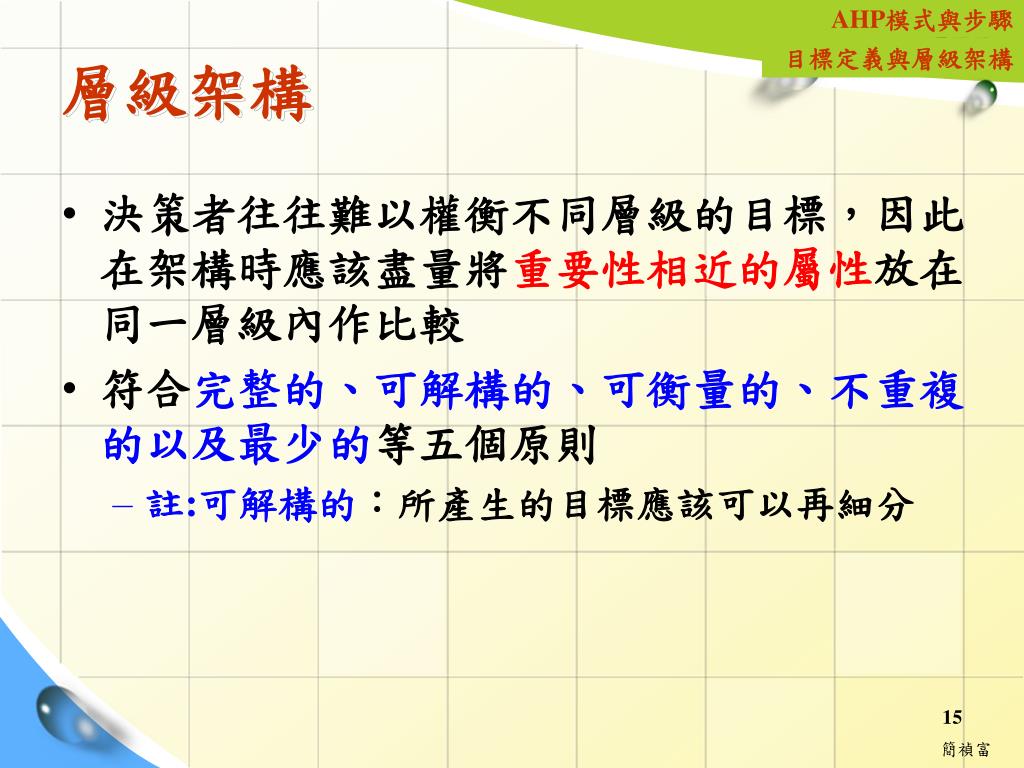 AHP模式與步驟
目標定義與層級架構

層級架構

• 決策者往往難以權衡不同層級的目標，因此在架構時應該盡量將重要性相近的屬性放在同一層級內作比較

• 符合完整的、可解構的、可衡量的、不重複的以及最少的等五個原則

– 註:可解構的：所產生的目標應該可以再細分

15
簡禎富